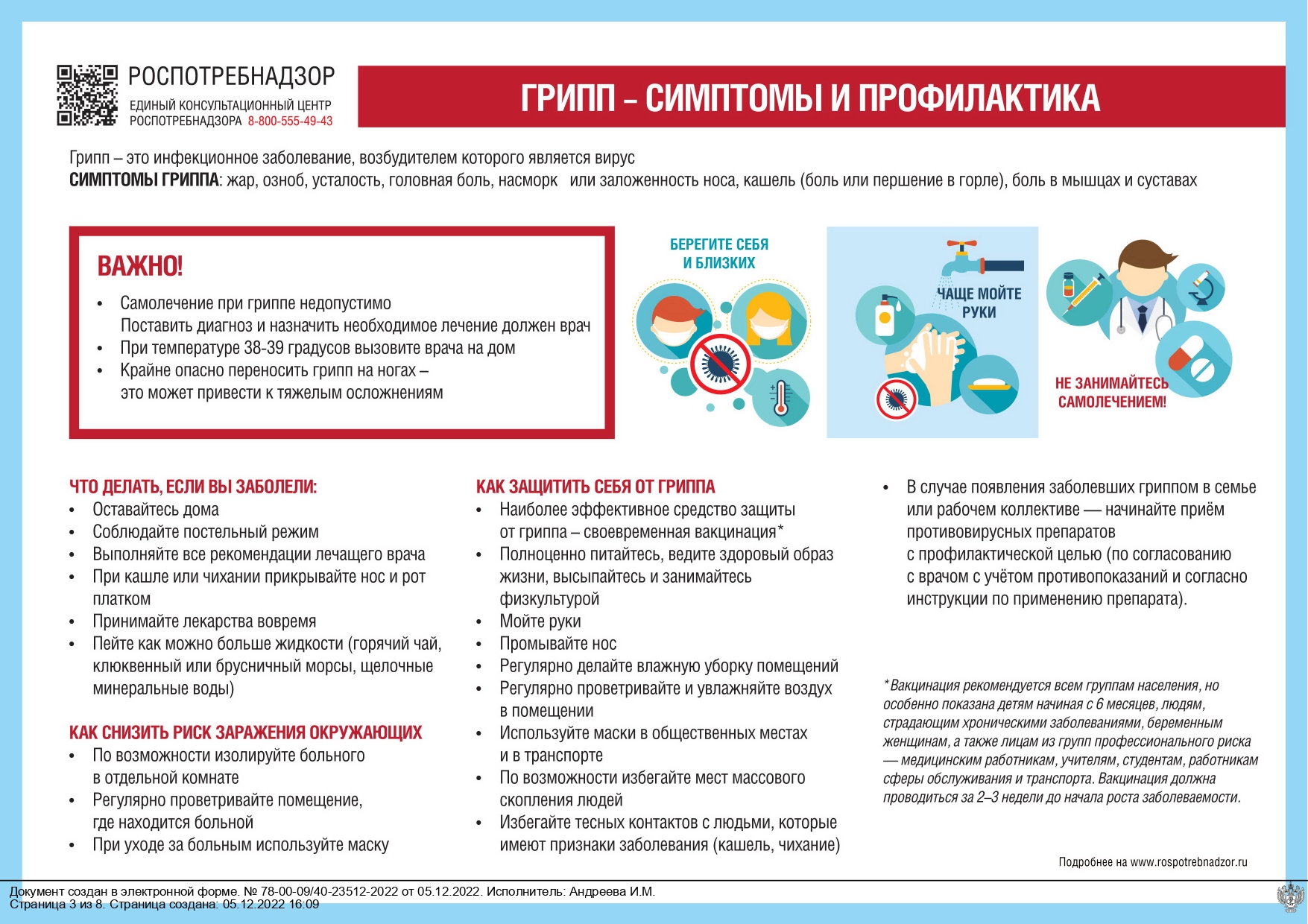 РОСПОТРЕБНАДЗОР
ЕДИНЫЙ КОНСУЛЬТАЦИОННЫЙ ЦЕНТР РОСПОТРЕБНАДЗОРА 8-800-555-49-43

ГРИПП – СИМПТОМЫ И ПРОФИЛАКТИКА

Грипп – это инфекционное заболевание, возбудителем которого является вирус
СИМПТОМЫ ГРИППА: жар, озноб, усталость, головная боль, насморк или заложенность носа, кашель (боль или першение в горле), боль в мышцах и суставах

ВАЖНО!
• Самолечение при гриппе недопустимо
Поставить диагноз и назначить необходимое лечение должен врач
• При температуре 38-39 градусов вызовите врача на дом
• Крайне опасно переносить грипп на ногах – это может привести к тяжелым осложнениям

БЕРЕГИТЕ СЕБЯ И БЛИЗКИХ

ЧАЩЕ МОЙТЕ РУКИ

НЕ ЗАНИМАЙТЕСЬ САМОЛЕЧЕНИЕМ!

ЧТО ДЕЛАТЬ, ЕСЛИ ВЫ ЗАБОЛЕЛИ:
• Оставайтесь дома
• Соблюдайте постельный режим
• Выполняйте все рекомендации лечащего врача
• При кашле или чихании прикрывайте нос и рот платком
• Принимайте лекарства вовремя
• Пейте как можно больше жидкости (горячий чай, клюквенный или брусничный морсы, щелочные минеральные воды)

КАК СНИЗИТЬ РИСК ЗАРАЖЕНИЯ ОКРУЖАЮЩИХ
• По возможности изолируйте больного в отдельной комнате
• Регулярно проветривайте помещение, где находится больной
• При уходе за больным используйте маску

КАК ЗАЩИТИТЬ СЕБЯ ОТ ГРИППА
• Наиболее эффективное средство защиты от гриппа – своевременная вакцинация*
• Полноценно питайтесь, ведите здоровый образ жизни, высыпайтесь и занимайтесь физкультурой
• Мойте руки
• Промывайте нос
• Регулярно делайте влажную уборку помещений
• Регулярно проветривайте и увлажняйте воздух в помещении
• Используйте маски в общественных местах и в транспорте
• По возможности избегайте мест массового скопления людей
• Избегайте тесных контактов с людьми, которые имеют признаки заболевания (кашель, чихание)

• В случае появления заболевших гриппом в семье или рабочем коллективе — начинайте приём противовирусных препаратов с профилактической целью (по согласованию с врачом с учётом противопоказаний и согласно инструкции по применению препарата).

*Вакцинация рекомендуется всем группам населения, но особенно показана детям начиная с 6 месяцев, людям, страдающим хроническими заболеваниями, беременным женщинам, а также лицам из групп профессионального риска — медицинским работникам, учителям, студентам, работникам сферы обслуживания и транспорта. Вакцинация должна проводиться за 2–3 недели до начала роста заболеваемости.

Подробнее на www.rospotrebnadzor.ru

Документ создан в электронной форме. № 78-00-09/40-23512-2022 от 05.12.2022. Исполнитель: Андреева И.М.
Страница 3 из 8. Страница создана: 05.12.2022 16:09